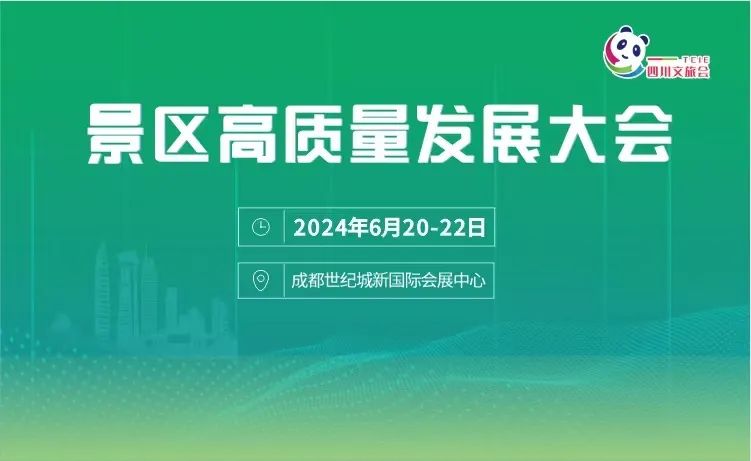 TCIE
四川文旅会

景区高质量发展大会

2024年6月20-22日

成都世纪城新国际会展中心